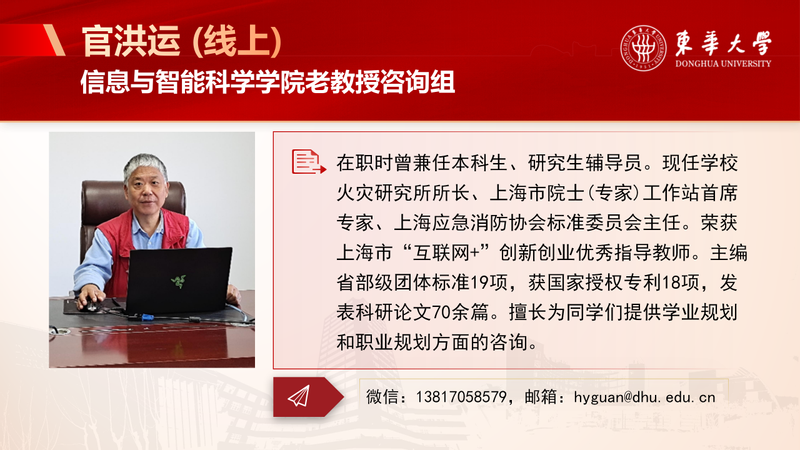 官洪运 (线上)
信息与智能科学学院老教授咨询组

東華大學
DONGHUA UNIVERSITY

在职时曾兼任本科生、研究生辅导员。现任学校火灾研究所所长、上海市院士(专家)工作站首席专家、上海应急消防协会标准委员会主任。荣获上海市“互联网+”创新创业优秀指导教师。主编省部级团体标准19项，获国家授权专利18项，发表科研论文70余篇。擅长为同学们提供学业规划和职业规划方面的咨询。

微信：13817058579，邮箱：hyguan@dhu.edu.cn